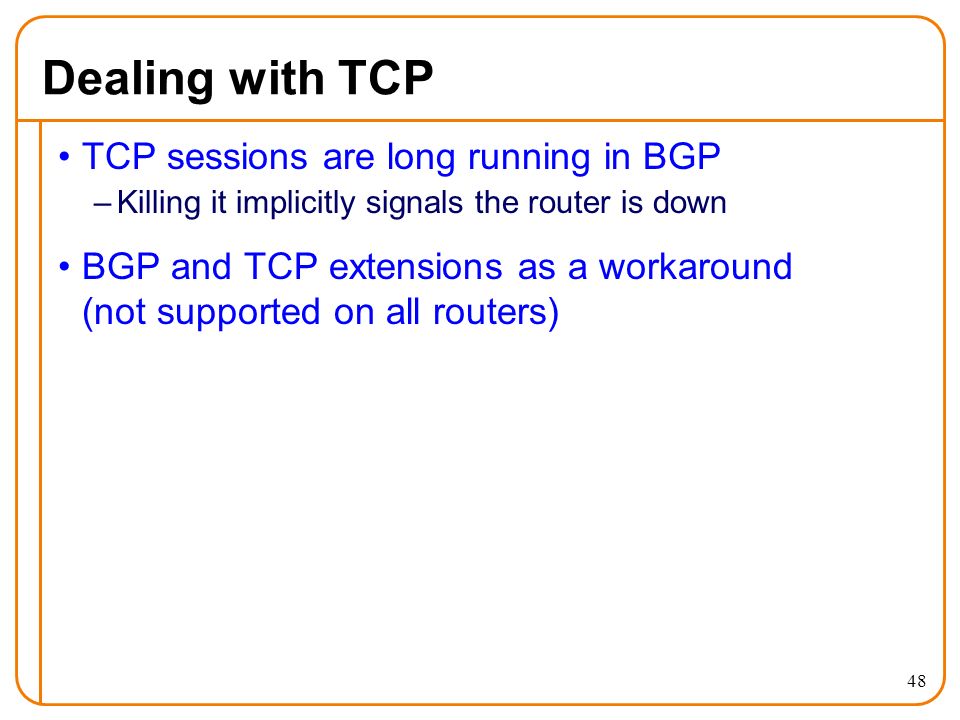 Dealing with TCP

• TCP sessions are long running in BGP
– Killing it implicitly signals the router is down

• BGP and TCP extensions as a workaround (not supported on all routers)

48